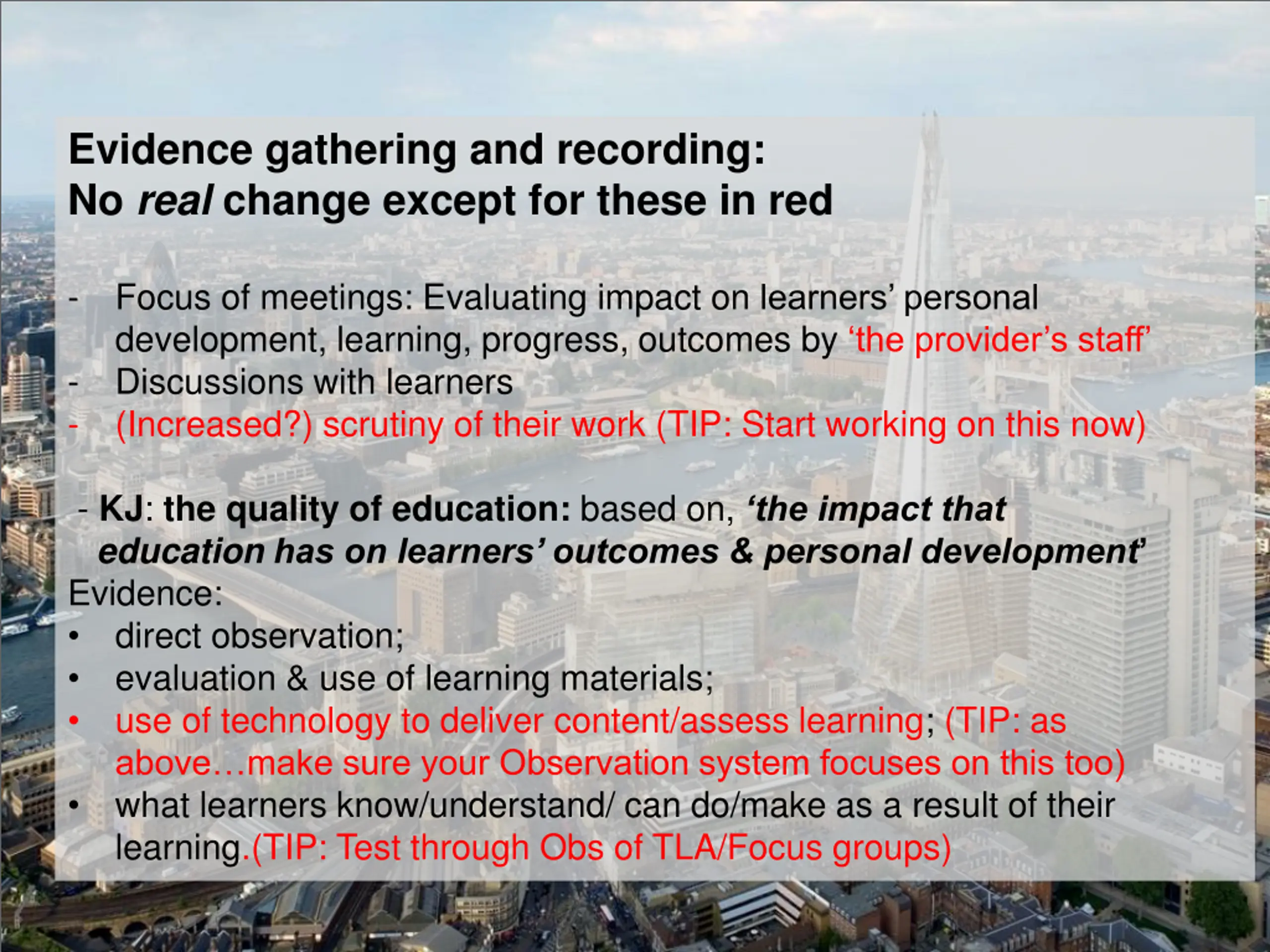 Evidence gathering and recording:
No real change except for these in red

- Focus of meetings: Evaluating impact on learners' personal development, learning, progress, outcomes by 'the provider's staff'
- Discussions with learners
- (Increased?) scrutiny of their work (TIP: Start working on this now)

- KJ: the quality of education: based on, 'the impact that education has on learners' outcomes & personal development'
Evidence:
• direct observation;
• evaluation & use of learning materials;
• use of technology to deliver content/assess learning; (TIP: as above…make sure your Observation system focuses on this too)
• what learners know/understand/ can do/make as a result of their learning.(TIP: Test through Obs of TLA/Focus groups)